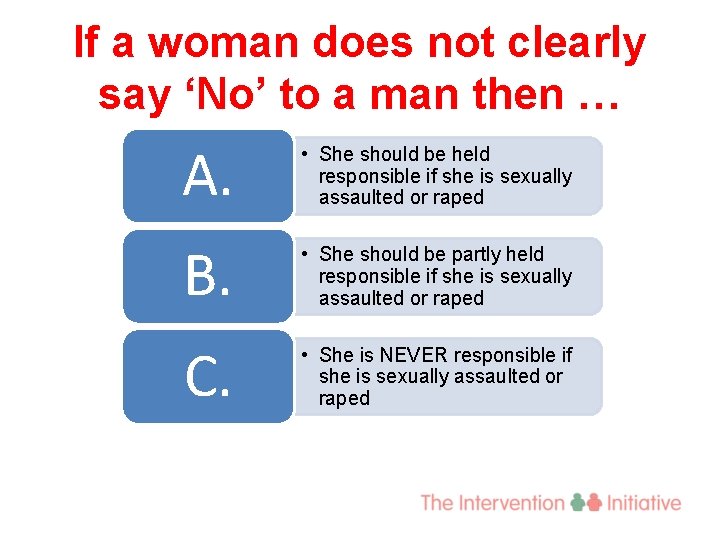 If a woman does not clearly say ‘No’ to a man then …

A.

• She should be held responsible if she is sexually assaulted or raped

B.

• She should be partly held responsible if she is sexually assaulted or raped

C.

• She is NEVER responsible if she is sexually assaulted or raped

The Intervention Initiative